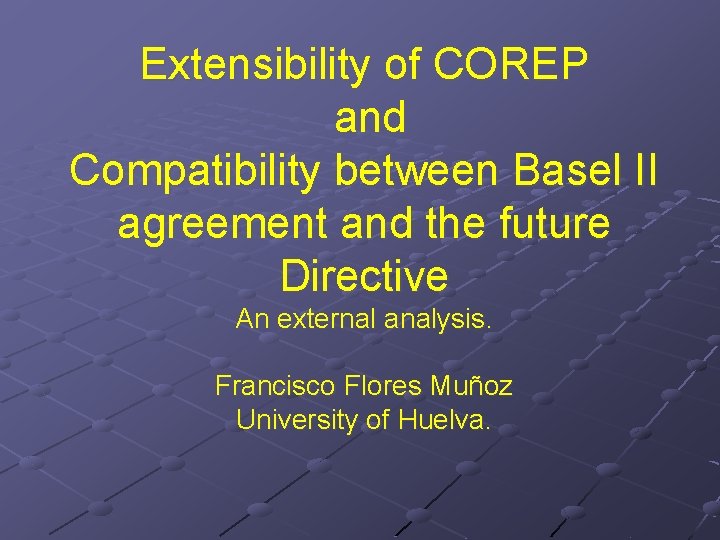 Extensibility of COREP
and
Compatibility between Basel II agreement and the future Directive

An external analysis.

Francisco Flores Muñoz
University of Huelva.